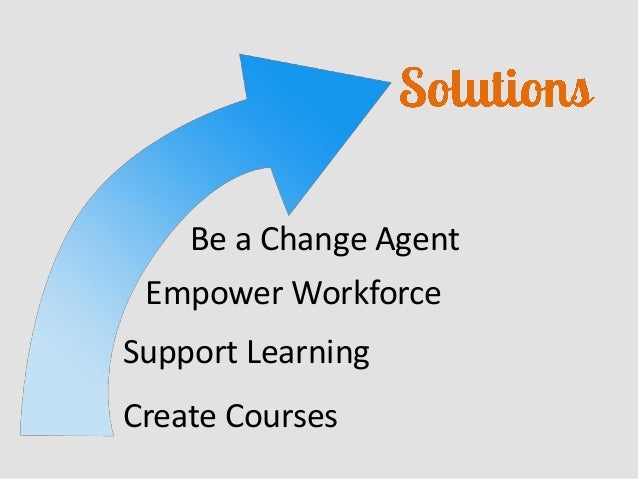 Solutions

Be a Change Agent

Empower Workforce

Support Learning

Create Courses